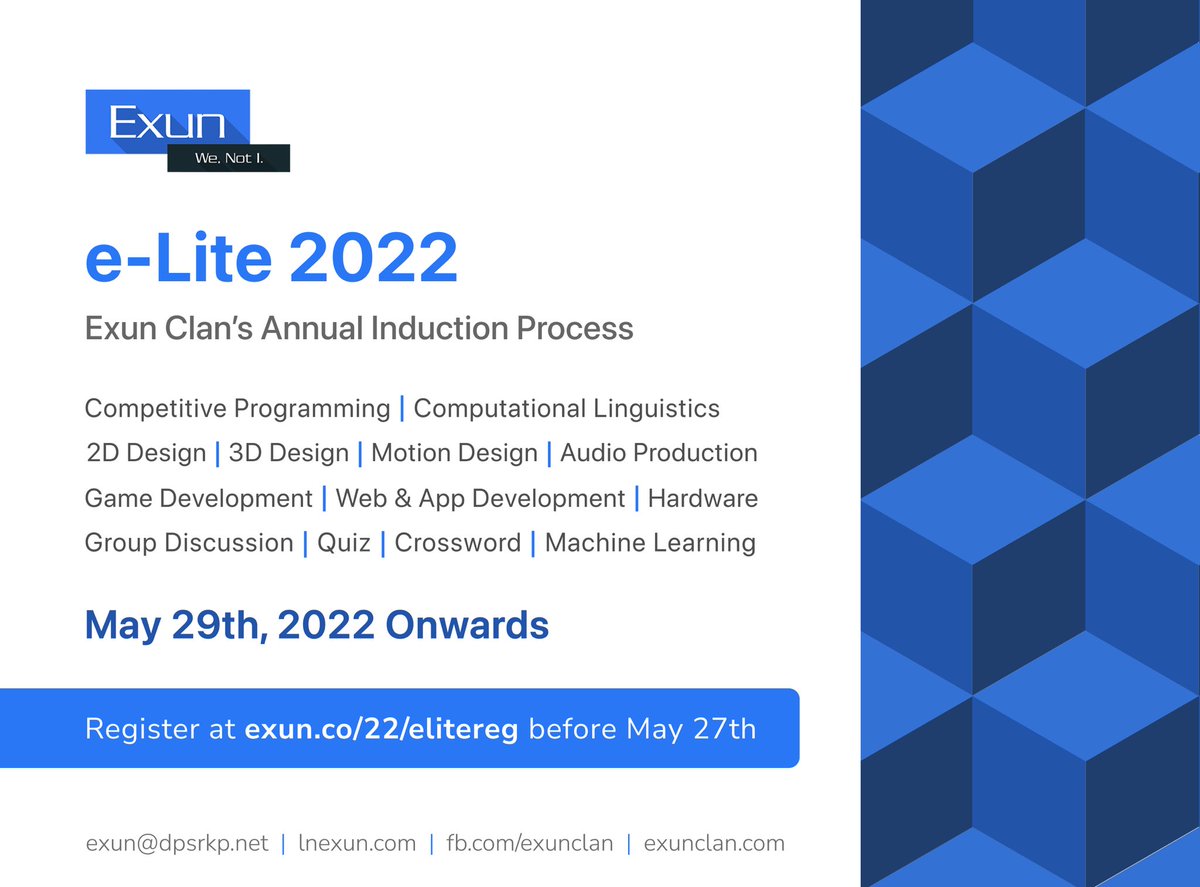 Exun
We, Not I.

e-Lite 2022

Exun Clan's Annual Induction Process

Competitive Programming | Computational Linguistics
2D Design | 3D Design | Motion Design | Audio Production
Game Development | Web & App Development | Hardware
Group Discussion | Quiz | Crossword | Machine Learning

May 29th, 2022 Onwards

Register at exun.co/22/elitereg before May 27th

exun@dpsrkp.net | lnexun.com | fb.com/exunclan | exunclan.com